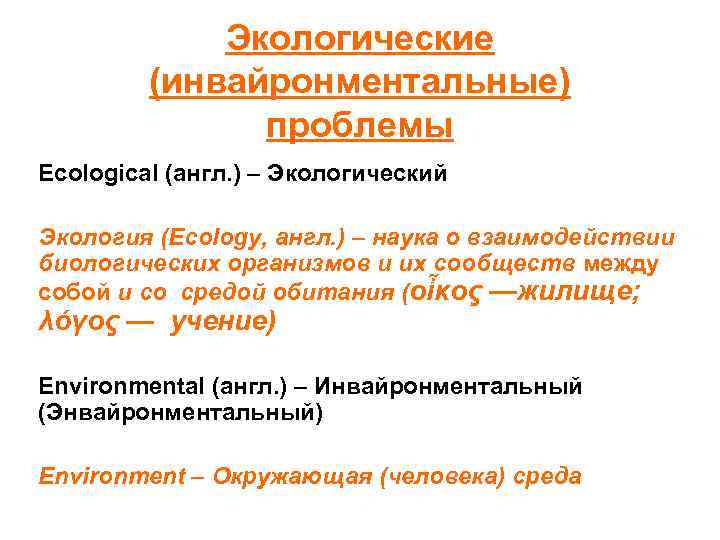 Экологические (инвайронментальные) проблемы

Ecological (англ.) – Экологический

Экология (Ecology, англ.) – наука о взаимодействии биологических организмов и их сообществ между собой и со средой обитания (οἶκος —жилище; λόγος — учение)

Environmental (англ.) – Инвайронментальный (Энвайронментальный)

Environment – Окружающая (человека) среда